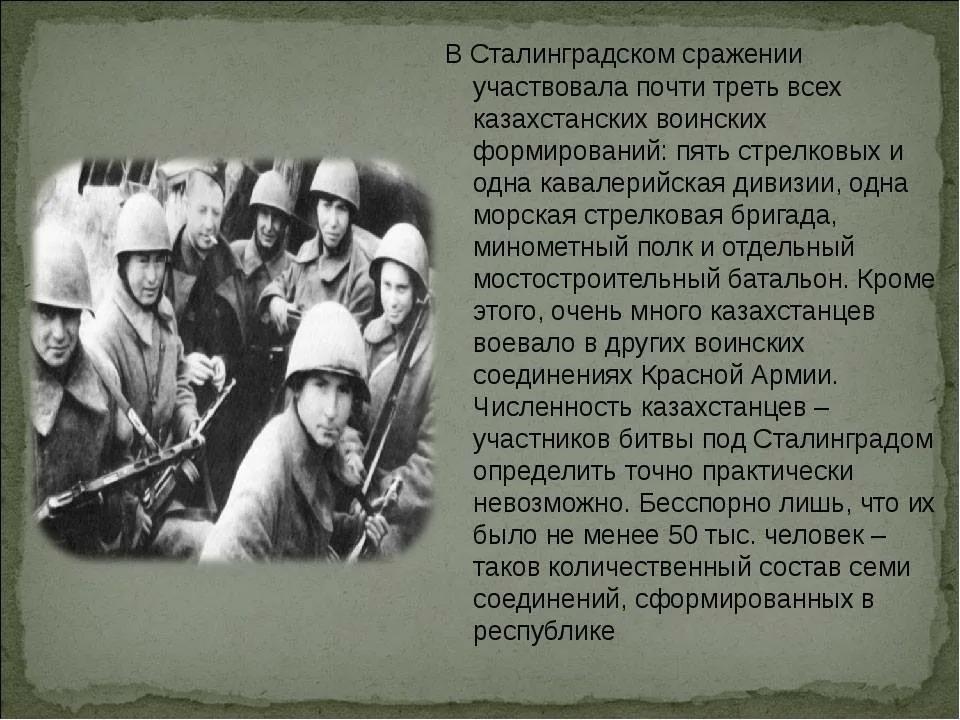 В Сталинградском сражении участвовала почти треть всех казахстанских воинских формирований: пять стрелковых и одна кавалерийская дивизии, одна морская стрелковая бригада, минометный полк и отдельный мостостроительный батальон. Кроме этого, очень много казахстанцев воевало в других воинских соединениях Красной Армии. Численность казахстанцев – участников битвы под Сталинградом определить точно практически невозможно. Бесспорно лишь, что их было не менее 50 тыс. человек – таков количественный состав семи соединений, сформированных в республике